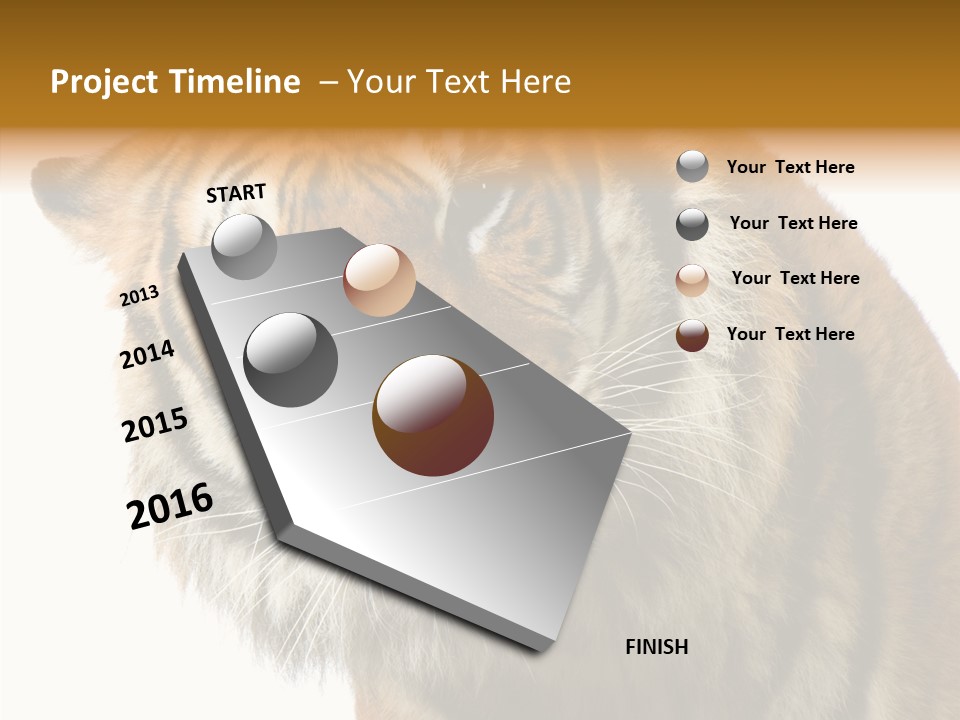 Project Timeline – Your Text Here

START

2013

2014

2015

2016

FINISH

Your Text Here

Your Text Here

Your Text Here

Your Text Here